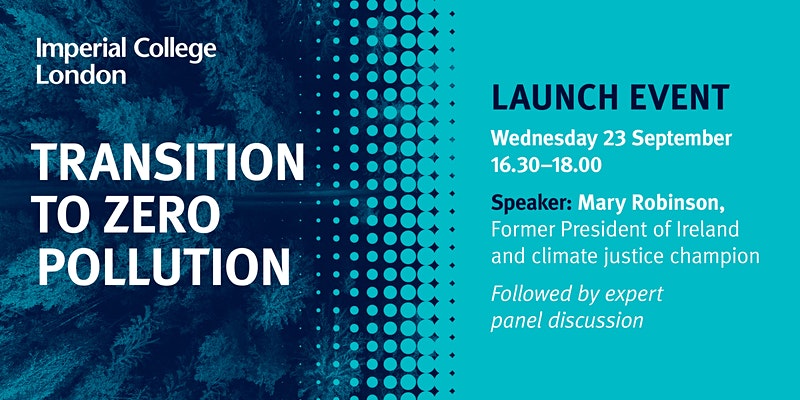 Imperial College London

TRANSITION TO ZERO POLLUTION

LAUNCH EVENT

Wednesday 23 September 16.30–18.00

Speaker: Mary Robinson, Former President of Ireland and climate justice champion

Followed by expert panel discussion